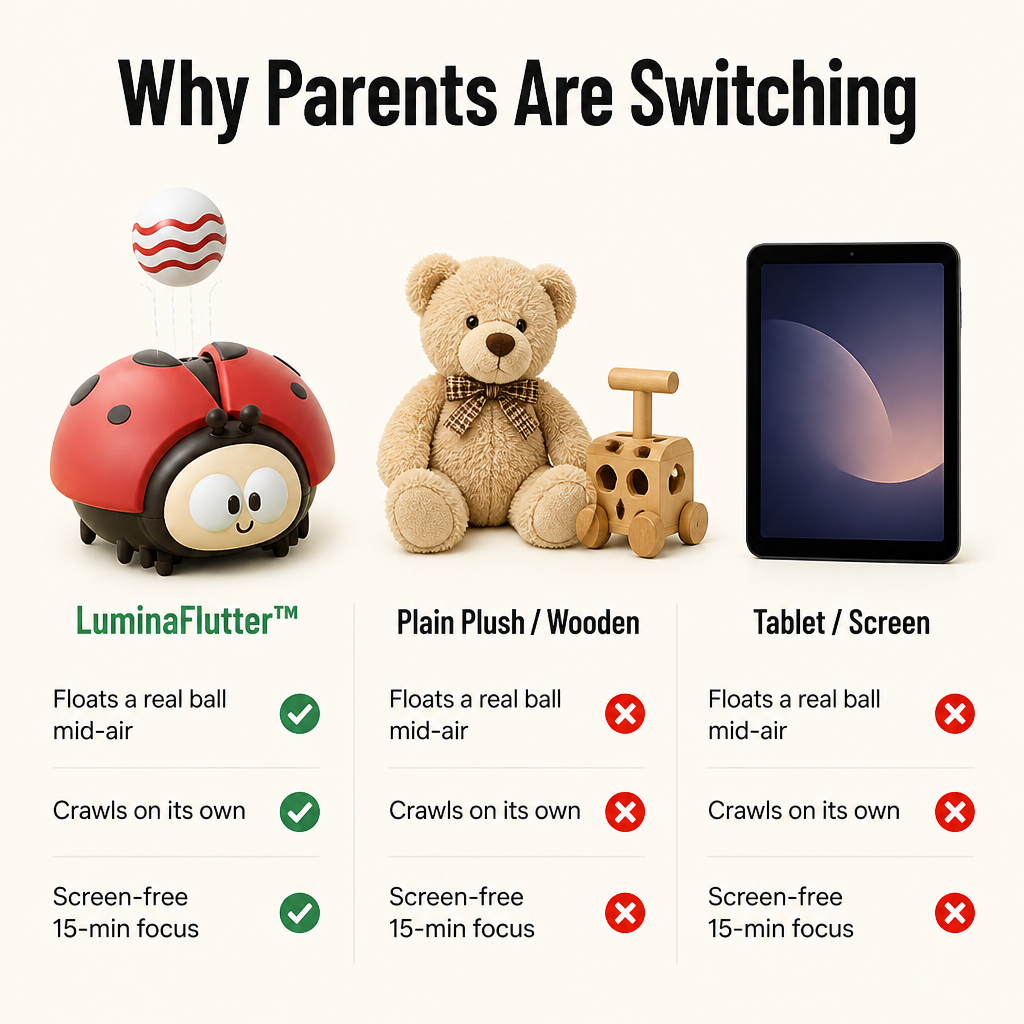 Why Parents Are Switching

LuminaFlutter™

Floats a real ball mid-air

Crawls on its own

Screen-free 15-min focus

Plain Plush / Wooden

Floats a real ball mid-air

Crawls on its own

Screen-free 15-min focus

Tablet / Screen

Floats a real ball mid-air

Crawls on its own

Screen-free 15-min focus